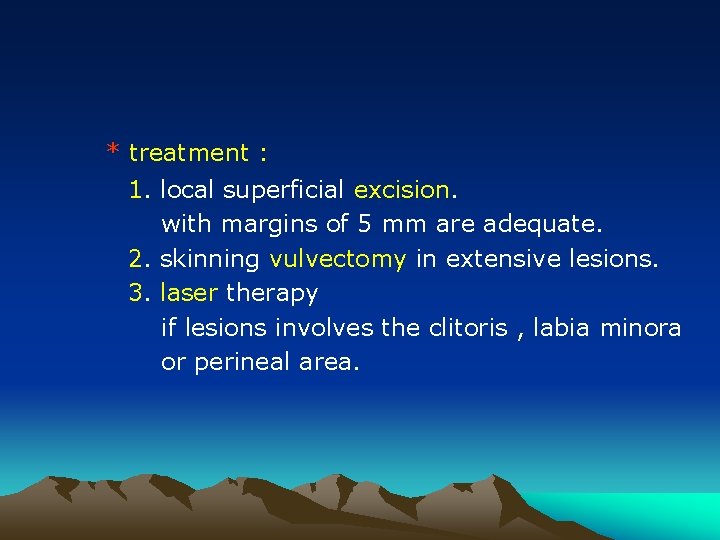 * treatment :

1. local superficial excision.
with margins of 5 mm are adequate.

2. skinning vulvectomy in extensive lesions.

3. laser therapy
if lesions involves the clitoris , labia minora or perineal area.